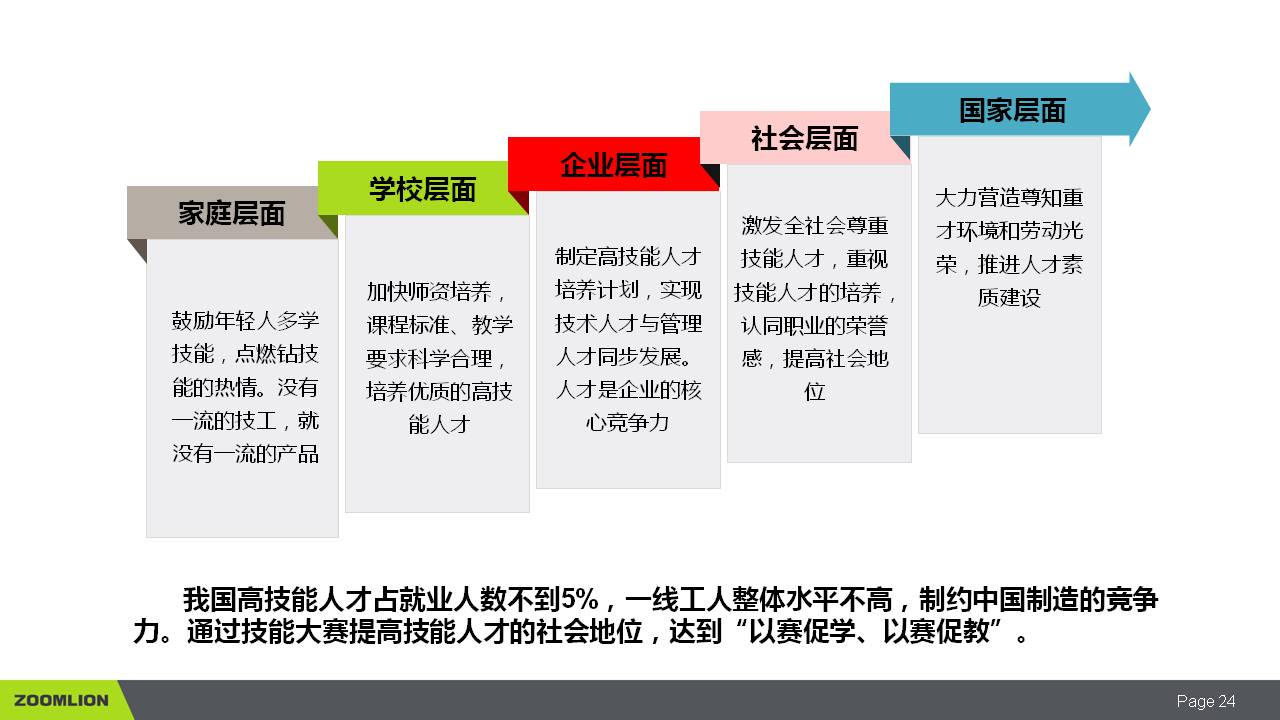 家庭层面

鼓励年轻人多学技能，点燃钻技能的热情。没有一流的技工，就没有一流的产品

学校层面

加快师资培养，课程标准、教学要求科学合理，培养优质的高技能人才

企业层面

制定高技能人才培养计划，实现技术人才与管理人才同步发展。人才是企业的核心竞争力

社会层面

激发全社会尊重技能人才，重视技能人才的培养，认同职业的荣誉感，提高社会地位

国家层面

大力营造尊知重才环境和劳动光荣，推进人才素质建设

我国高技能人才占就业人数不到5%，一线工人整体水平不高，制约中国制造的竞争力。通过技能大赛提高技能人才的社会地位，达到“以赛促学、以赛促教”。

ZOOMLION

Page 24